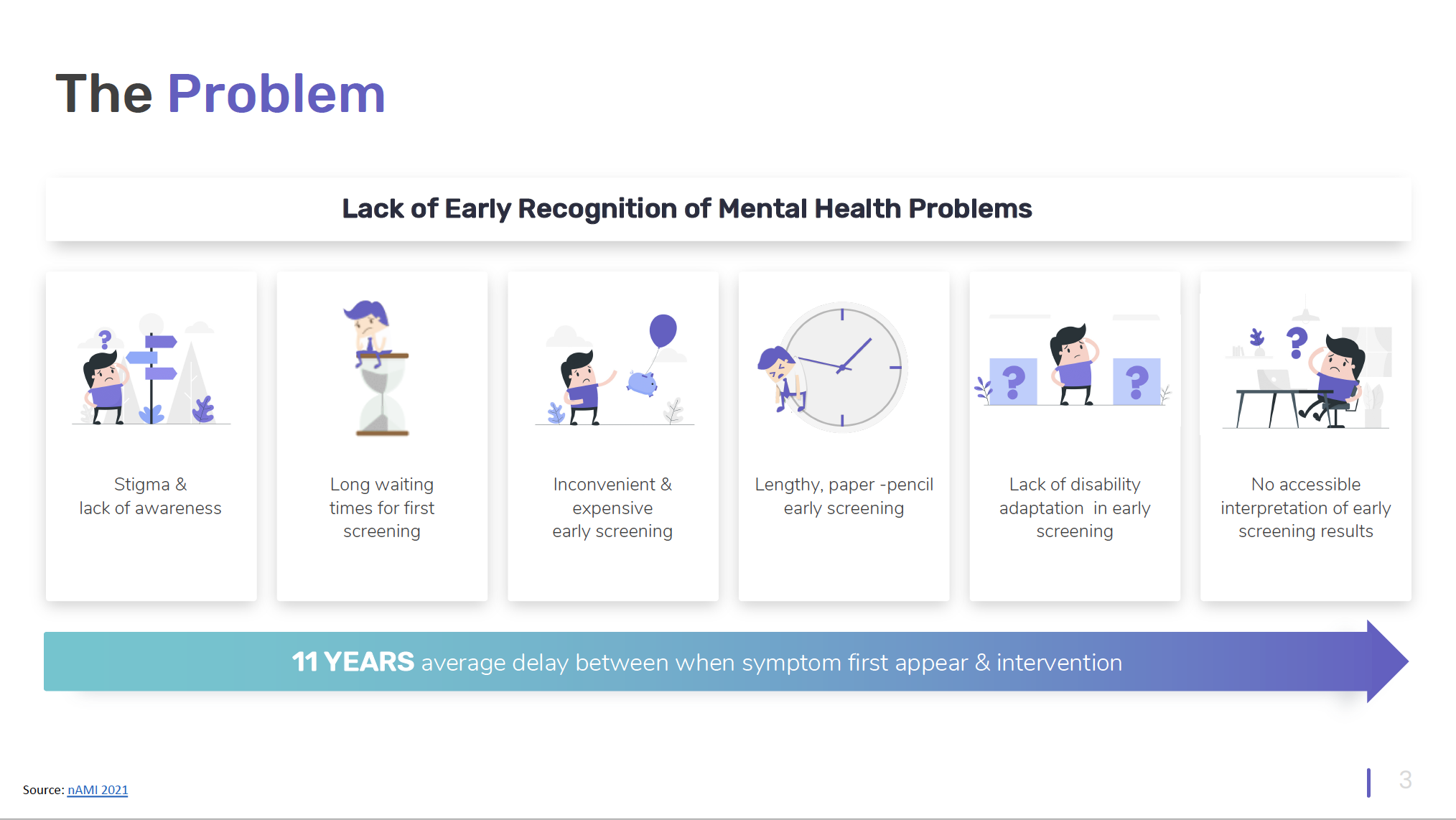 The Problem

Lack of Early Recognition of Mental Health Problems

Stigma &
lack of awareness

Long waiting
times for first
screening

Inconvenient &
expensive
early screening

Lengthy, paper -pencil
early screening

Lack of disability
adaptation in early
screening

No accessible
interpretation of early
screening results

11 YEARS average delay between when symptom first appear & intervention

Source: nAMI 2021

3